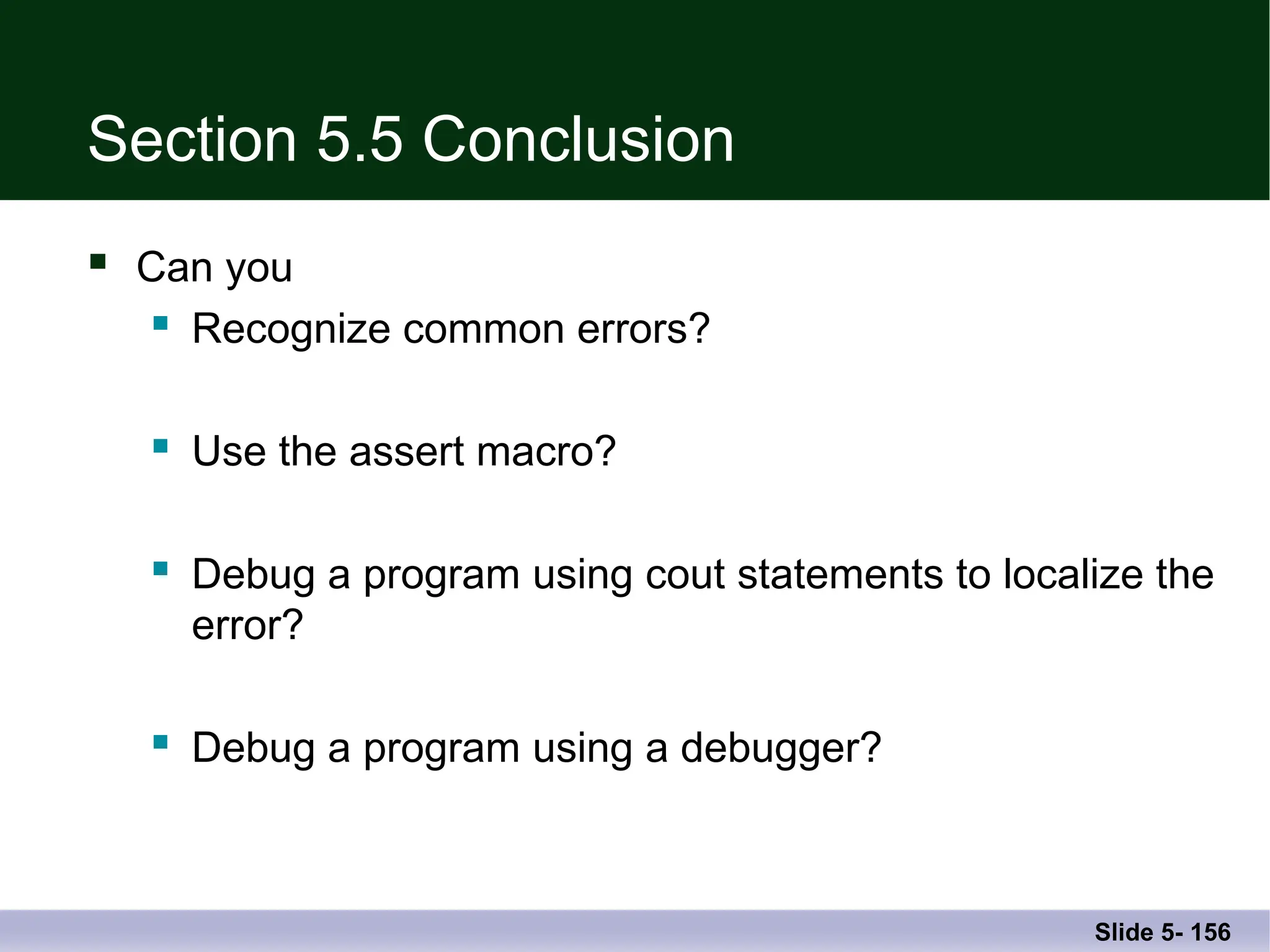 Section 5.5 Conclusion

- Can you
  - Recognize common errors?
  - Use the assert macro?
  - Debug a program using cout statements to localize the error?
  - Debug a program using a debugger?

Slide 5- 156